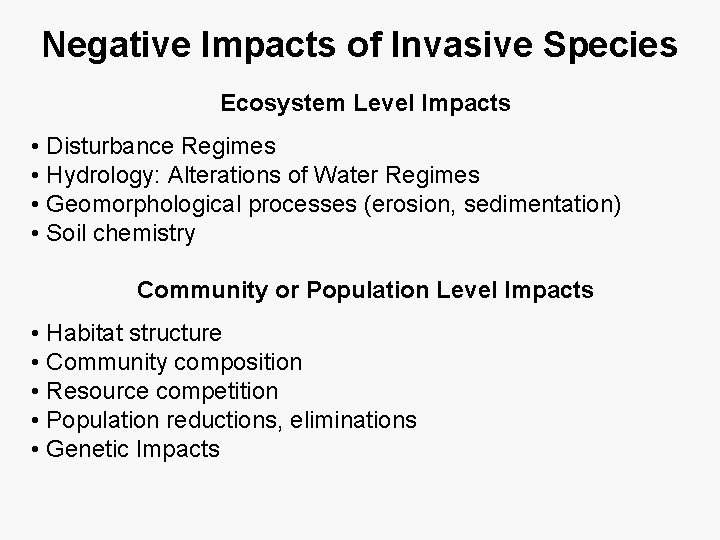 Negative Impacts of Invasive Species

Ecosystem Level Impacts

• Disturbance Regimes
• Hydrology: Alterations of Water Regimes
• Geomorphological processes (erosion, sedimentation)
• Soil chemistry

Community or Population Level Impacts

• Habitat structure
• Community composition
• Resource competition
• Population reductions, eliminations
• Genetic Impacts